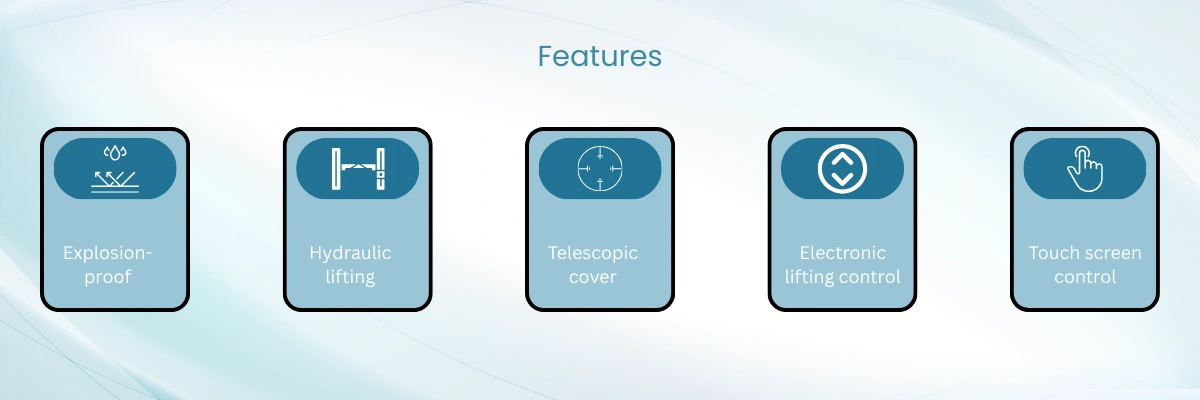 Features

Explosion-proof

Hydraulic lifting

Telescopic cover

Electronic lifting control

Touch screen control